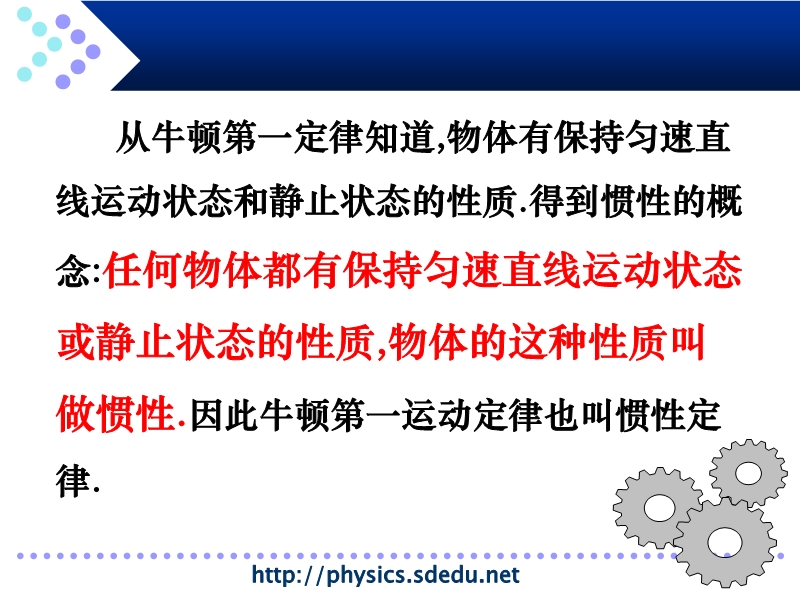 从牛顿第一定律知道,物体有保持匀速直线运动状态和静止状态的性质.得到惯性的概念:任何物体都有保持匀速直线运动状态或静止状态的性质,物体的这种性质叫做惯性.因此牛顿第一运动定律也叫惯性定律.

http://physics.sdedu.net